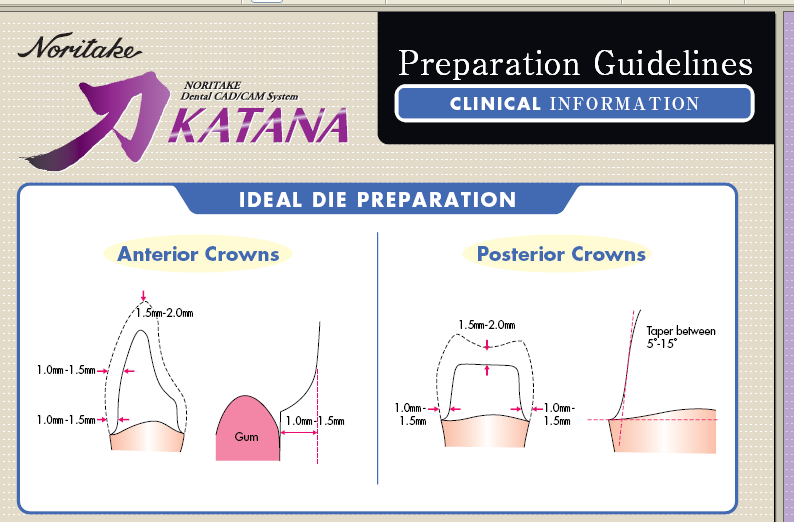 Noritake

NORITAKE
Dental CAD/CAM System
刀 KATANA

Preparation Guidelines
CLINICAL INFORMATION

IDEAL DIE PREPARATION

Anterior Crowns

1.5mm-2.0mm
1.0mm-1.5mm
1.0mm-1.5mm
Gum
1.0mm-1.5mm

Posterior Crowns

1.5mm-2.0mm
1.0mm-1.5mm
1.0mm-1.5mm
Taper between 5°-15°